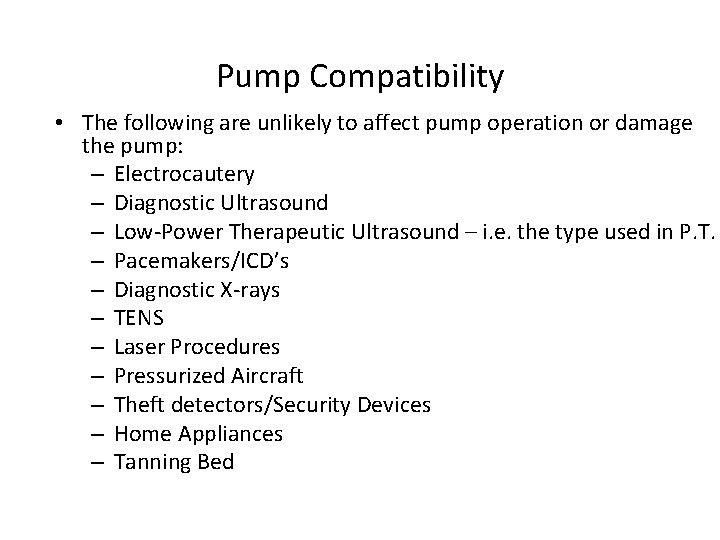 Pump Compatibility

• The following are unlikely to affect pump operation or damage the pump:
  – Electrocautery
  – Diagnostic Ultrasound
  – Low-Power Therapeutic Ultrasound – i.e. the type used in P.T.
  – Pacemakers/ICD's
  – Diagnostic X-rays
  – TENS
  – Laser Procedures
  – Pressurized Aircraft
  – Theft detectors/Security Devices
  – Home Appliances
  – Tanning Bed